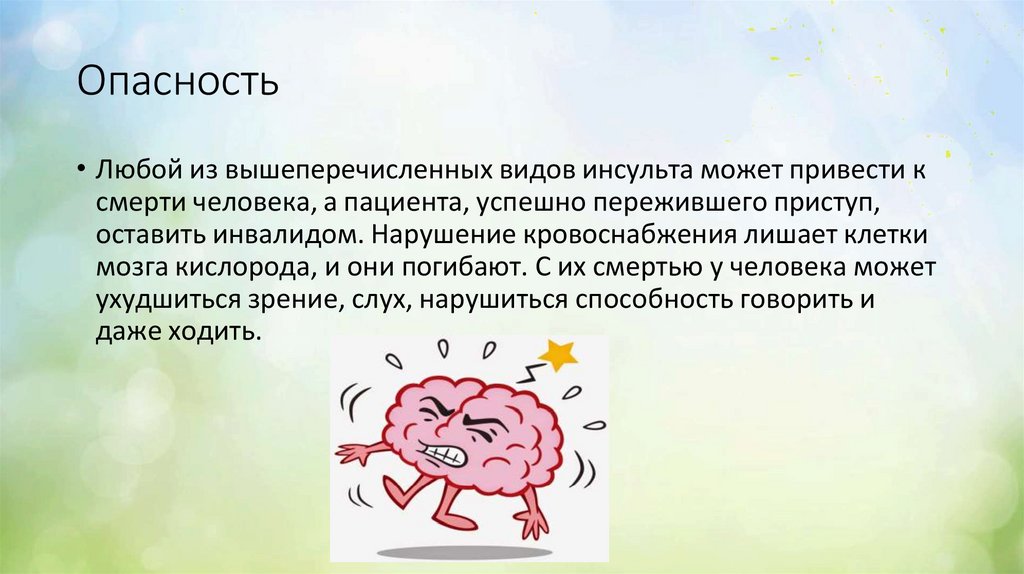 Опасность

• Любой из вышеперечисленных видов инсульта может привести к смерти человека, а пациента, успешно пережившего приступ, оставить инвалидом. Нарушение кровоснабжения лишает клетки мозга кислорода, и они погибают. С их смертью у человека может ухудшиться зрение, слух, нарушиться способность говорить и даже ходить.